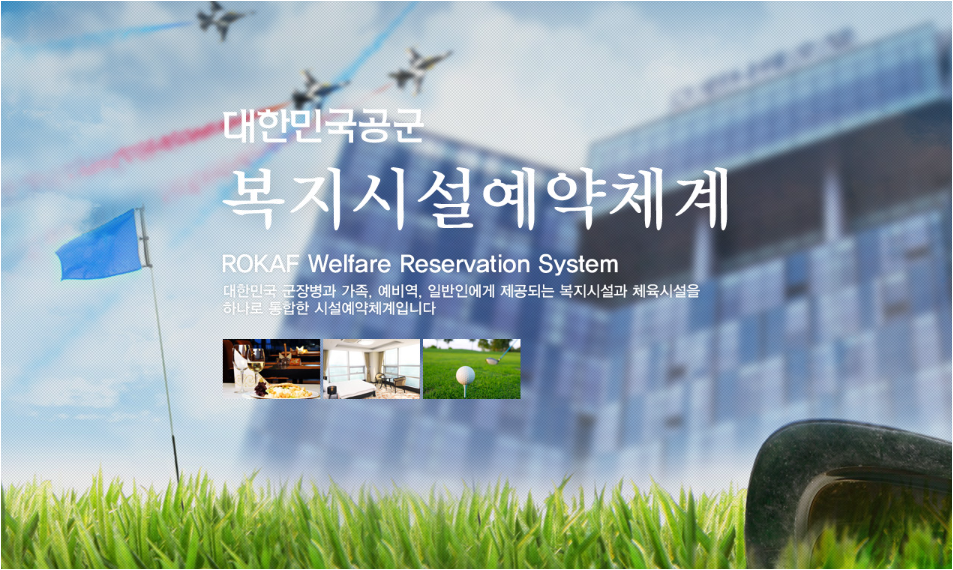 대한민국공군
복지시설예약체계

ROKAF Welfare Reservation System
대한민국 군장병과 가족, 예비역, 일반인에게 제공되는 복지시설과 체육시설을 하나로 통합한 시설예약체계입니다